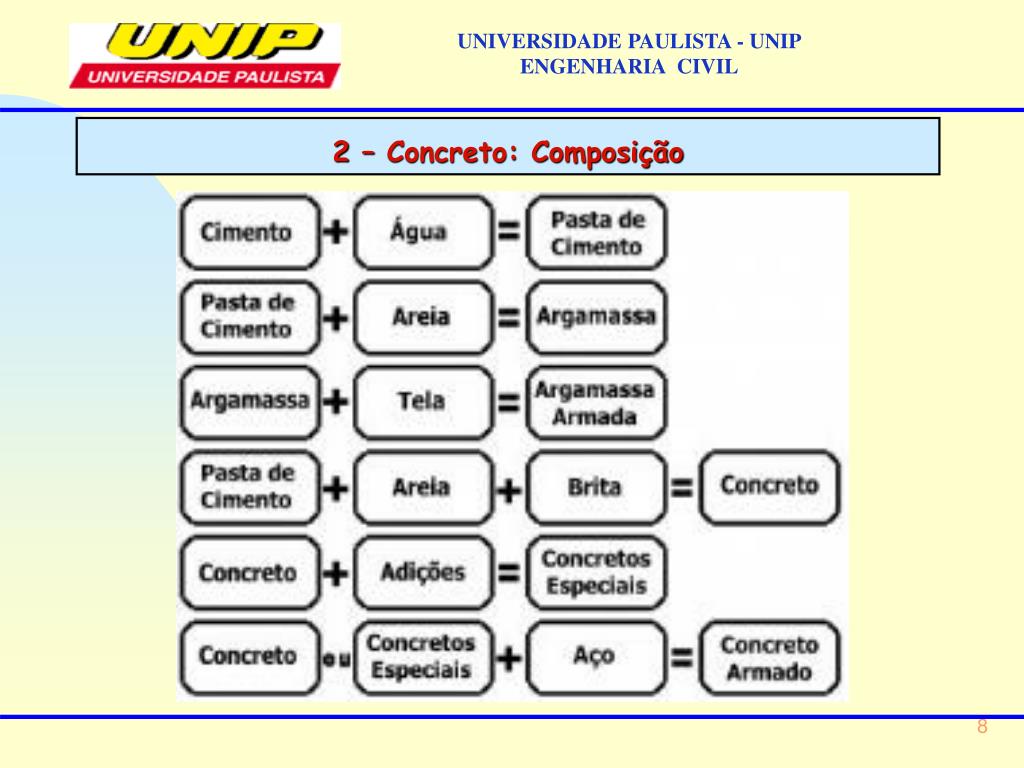 UNIP
UNIVERSIDADE PAULISTA

UNIVERSIDADE PAULISTA - UNIP
ENGENHARIA CIVIL

2 – Concreto: Composição

Cimento + Água = Pasta de Cimento

Pasta de Cimento + Areia = Argamassa

Argamassa + Tela = Argamassa Armada

Pasta de Cimento + Areia + Brita = Concreto

Concreto + Adições = Concretos Especiais

Concreto ou Concretos Especiais + Aço = Concreto Armado

8